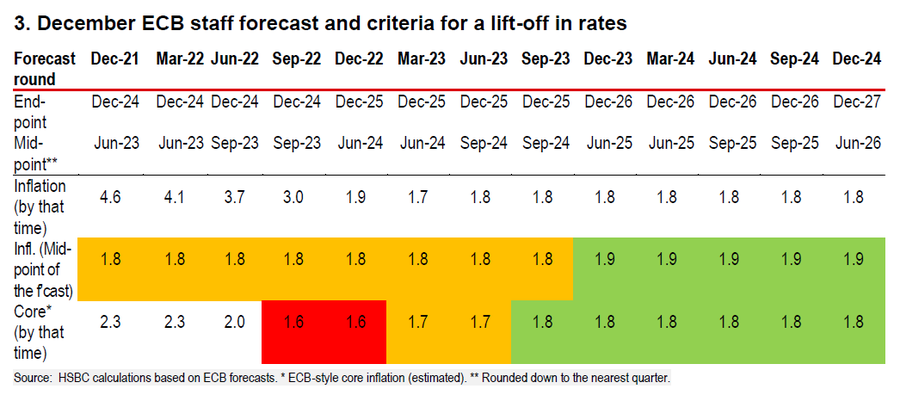 3. December ECB staff forecast and criteria for a lift-off in rates

| Forecast round | Dec-21 | Mar-22 | Jun-22 | Sep-22 | Dec-22 | Mar-23 | Jun-23 | Sep-23 | Dec-23 | Mar-24 | Jun-24 | Sep-24 | Dec-24 |
|---|---|---|---|---|---|---|---|---|---|---|---|---|---|
| End-point | Dec-24 | Dec-24 | Dec-24 | Dec-24 | Dec-25 | Dec-25 | Dec-25 | Dec-25 | Dec-26 | Dec-26 | Dec-26 | Dec-26 | Dec-27 |
| Mid-point** | Jun-23 | Jun-23 | Sep-23 | Sep-23 | Jun-24 | Jun-24 | Sep-24 | Sep-24 | Jun-25 | Jun-25 | Sep-25 | Sep-25 | Jun-26 |
| Inflation (by that time) | 4.6 | 4.1 | 3.7 | 3.0 | 1.9 | 1.7 | 1.8 | 1.8 | 1.8 | 1.8 | 1.8 | 1.8 | 1.8 |
| Infl. (Mid-point of the f'cast) | 1.8 | 1.8 | 1.8 | 1.8 | 1.8 | 1.8 | 1.8 | 1.8 | 1.9 | 1.9 | 1.9 | 1.9 | 1.9 |
| Core* (by that time) | 2.3 | 2.3 | 2.0 | 1.6 | 1.6 | 1.7 | 1.7 | 1.8 | 1.8 | 1.8 | 1.8 | 1.8 | 1.8 |

Source: HSBC calculations based on ECB forecasts. * ECB-style core inflation (estimated). ** Rounded down to the nearest quarter.